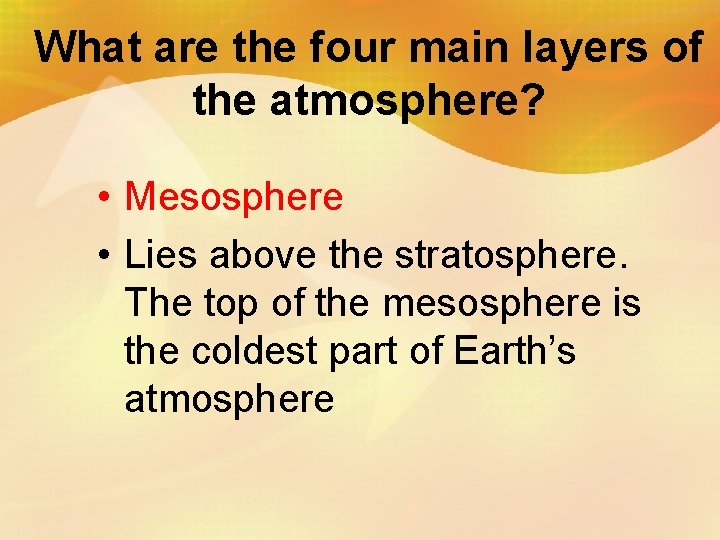 What are the four main layers of the atmosphere?

• Mesosphere
• Lies above the stratosphere. The top of the mesosphere is the coldest part of Earth’s atmosphere